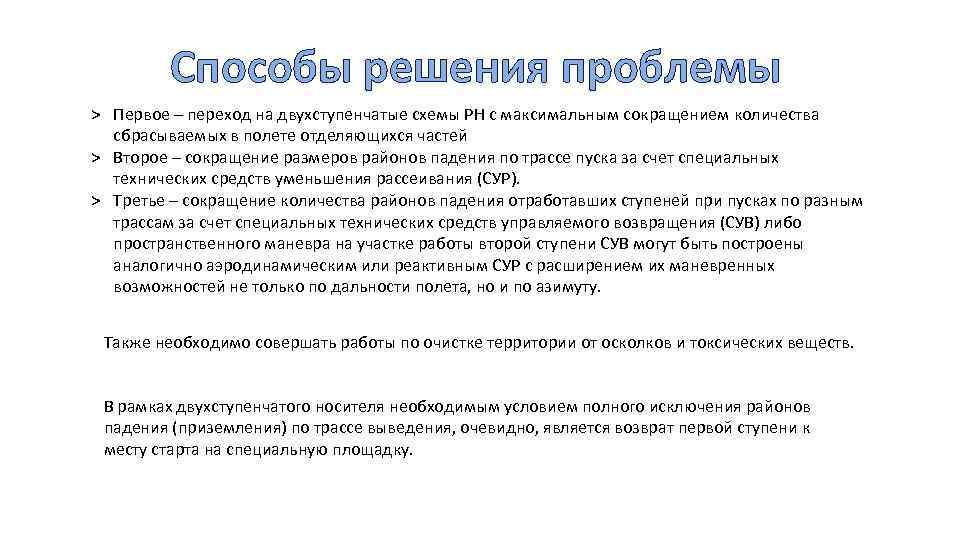 Способы решения проблемы

> Первое – переход на двухступенчатые схемы РН с максимальным сокращением количества сбрасываемых в полете отделяющихся частей
> Второе – сокращение размеров районов падения по трассе пуска за счет специальных технических средств уменьшения рассеивания (СУР).
> Третье – сокращение количества районов падения отработавших ступеней при пусках по разным трассам за счет специальных технических средств управляемого возвращения (СУВ) либо пространственного маневра на участке работы второй ступени СУВ могут быть построены аналогично аэродинамическим или реактивным СУР с расширением их маневренных возможностей не только по дальности полета, но и по азимуту.

Также необходимо совершать работы по очистке территории от осколков и токсических веществ.

В рамках двухступенчатого носителя необходимым условием полного исключения районов падения (приземления) по трассе выведения, очевидно, является возврат первой ступени к месту старта на специальную площадку.